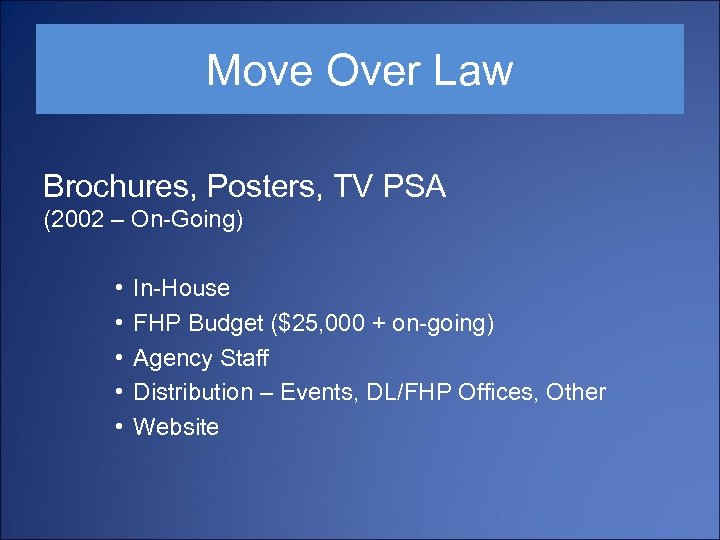 Move Over Law

Brochures, Posters, TV PSA
(2002 – On-Going)

• In-House
• FHP Budget (\$25,000 + on-going)
• Agency Staff
• Distribution – Events, DL/FHP Offices, Other
• Website